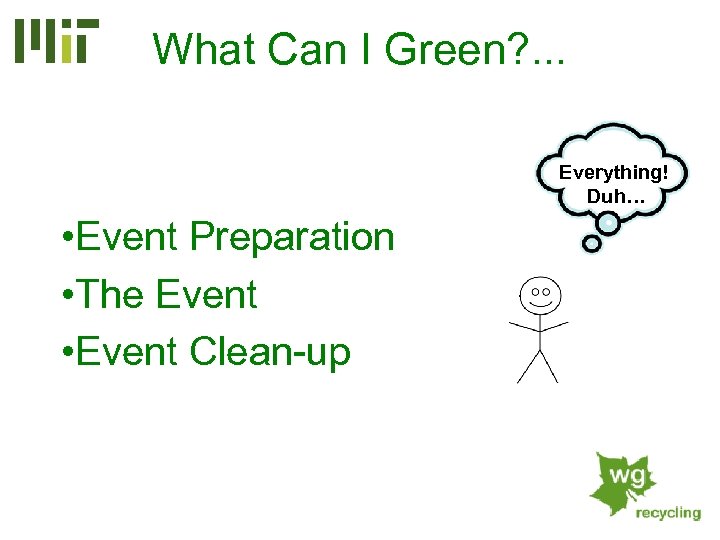 MIT

What Can I Green?...

Everything! Duh...

•Event Preparation
•The Event
•Event Clean-up

wg
recycling